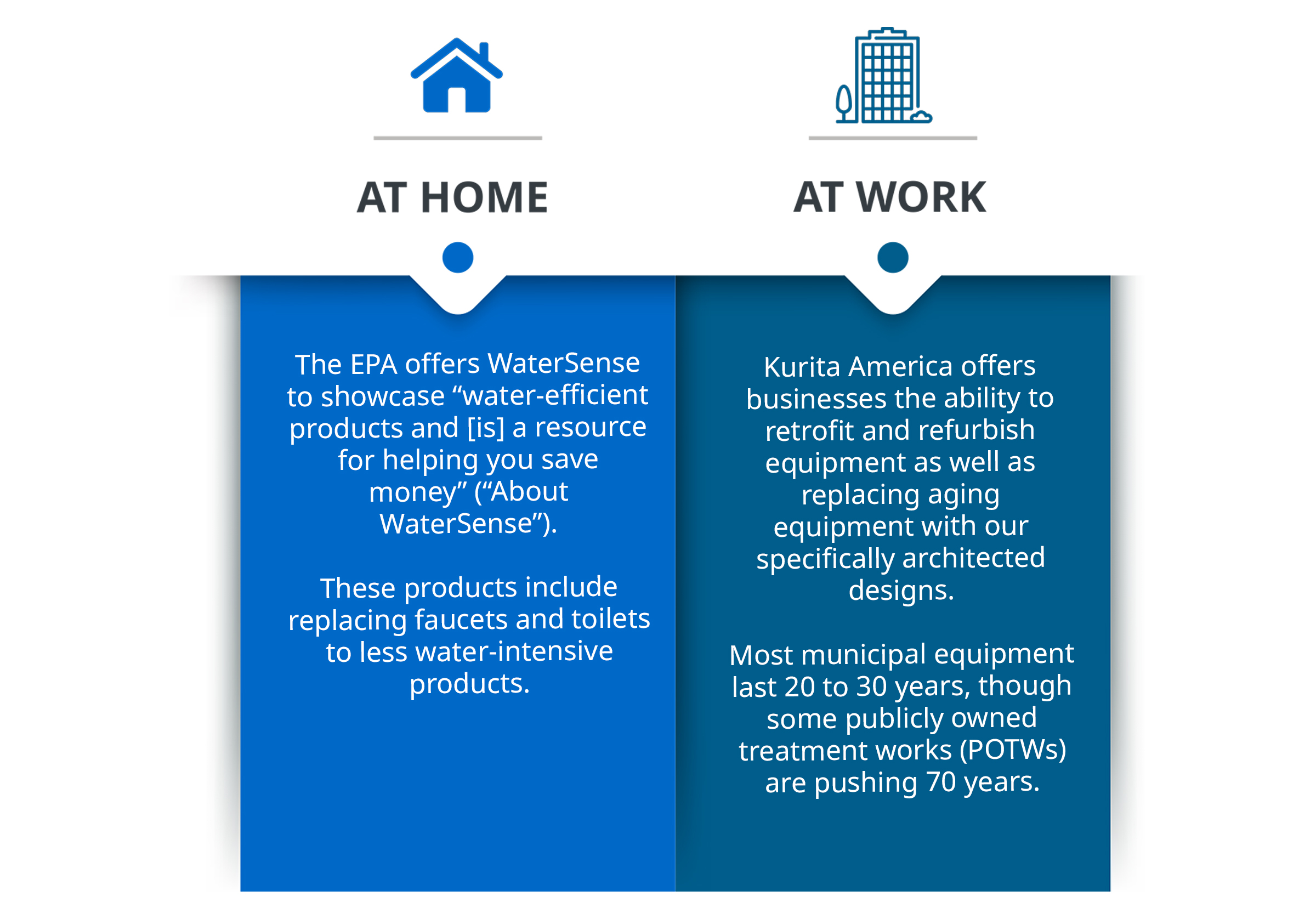 AT HOME

The EPA offers WaterSense to showcase “water-efficient products and [is] a resource for helping you save money” (“About WaterSense”).

These products include replacing faucets and toilets to less water-intensive products.

AT WORK

Kurita America offers businesses the ability to retrofit and refurbish equipment as well as replacing aging equipment with our specifically architected designs.

Most municipal equipment last 20 to 30 years, though some publicly owned treatment works (POTWs) are pushing 70 years.